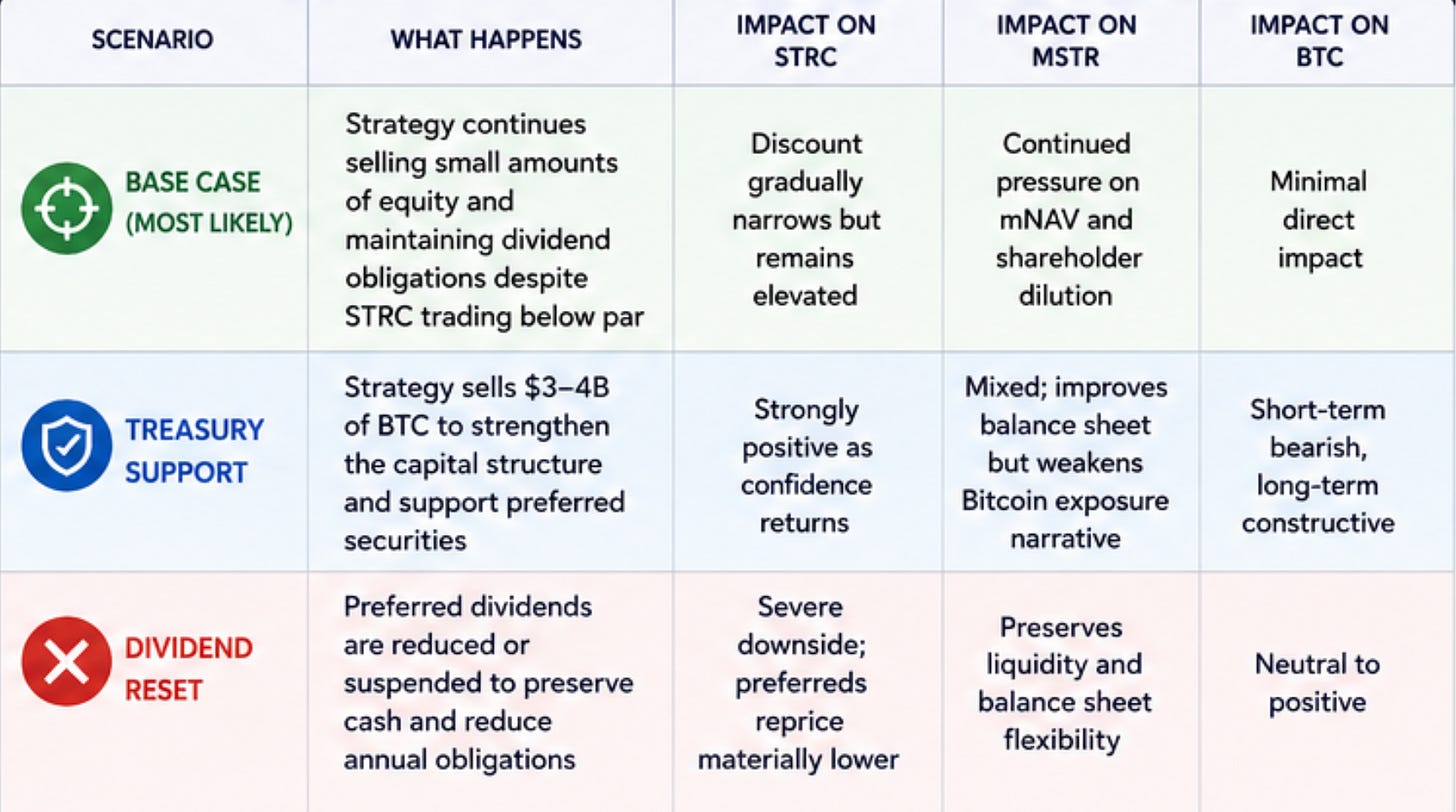 | SCENARIO | WHAT HAPPENS | IMPACT ON STRC | IMPACT ON MSTR | IMPACT ON BTC |
|---|---|---|---|---|
| BASE CASE (MOST LIKELY) | Strategy continues selling small amounts of equity and maintaining dividend obligations despite STRC trading below par | Discount gradually narrows but remains elevated | Continued pressure on mNAV and shareholder dilution | Minimal direct impact |
| TREASURY SUPPORT | Strategy sells \$3–4B of BTC to strengthen the capital structure and support preferred securities | Strongly positive as confidence returns | Mixed; improves balance sheet but weakens Bitcoin exposure narrative | Short-term bearish, long-term constructive |
| DIVIDEND RESET | Preferred dividends are reduced or suspended to preserve cash and reduce annual obligations | Severe downside; preferreds reprice materially lower | Preserves liquidity and balance sheet flexibility | Neutral to positive |